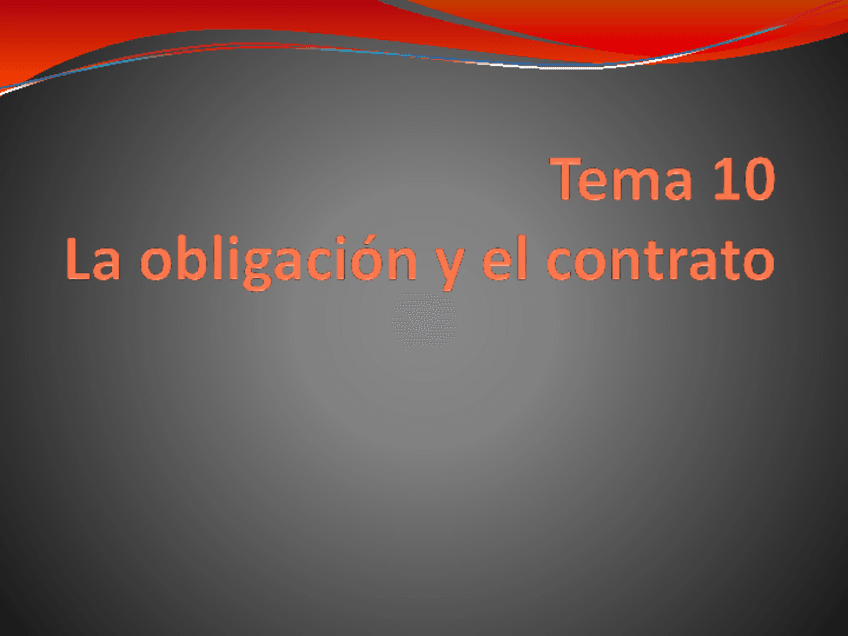 Tema 10
La obligación y el contrato